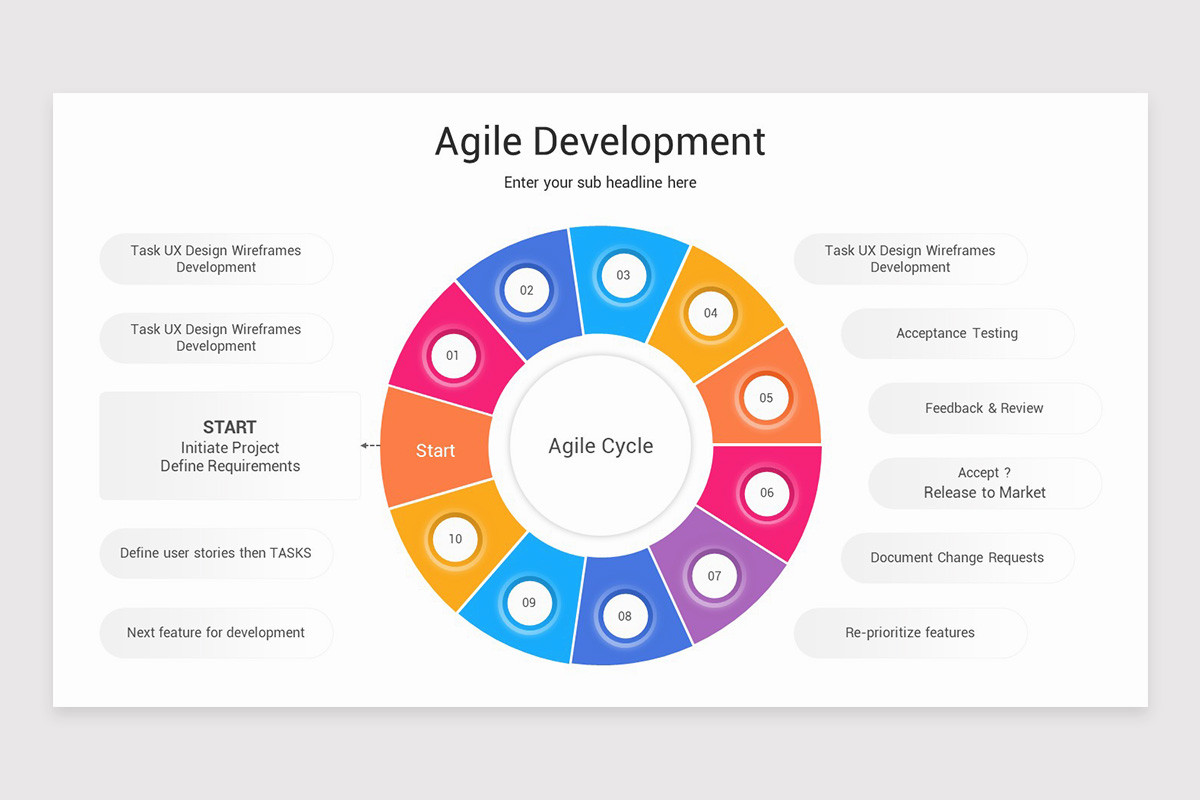 Agile Development

Enter your sub headline here

Task UX Design Wireframes Development

Task UX Design Wireframes Development

START
Initiate Project
Define Requirements

Define user stories then TASKS

Next feature for development

Start

01

02

03

04

05

06

07

08

09

10

Agile Cycle

Task UX Design Wireframes Development

Acceptance Testing

Feedback & Review

Accept ?
Release to Market

Document Change Requests

Re-prioritize features